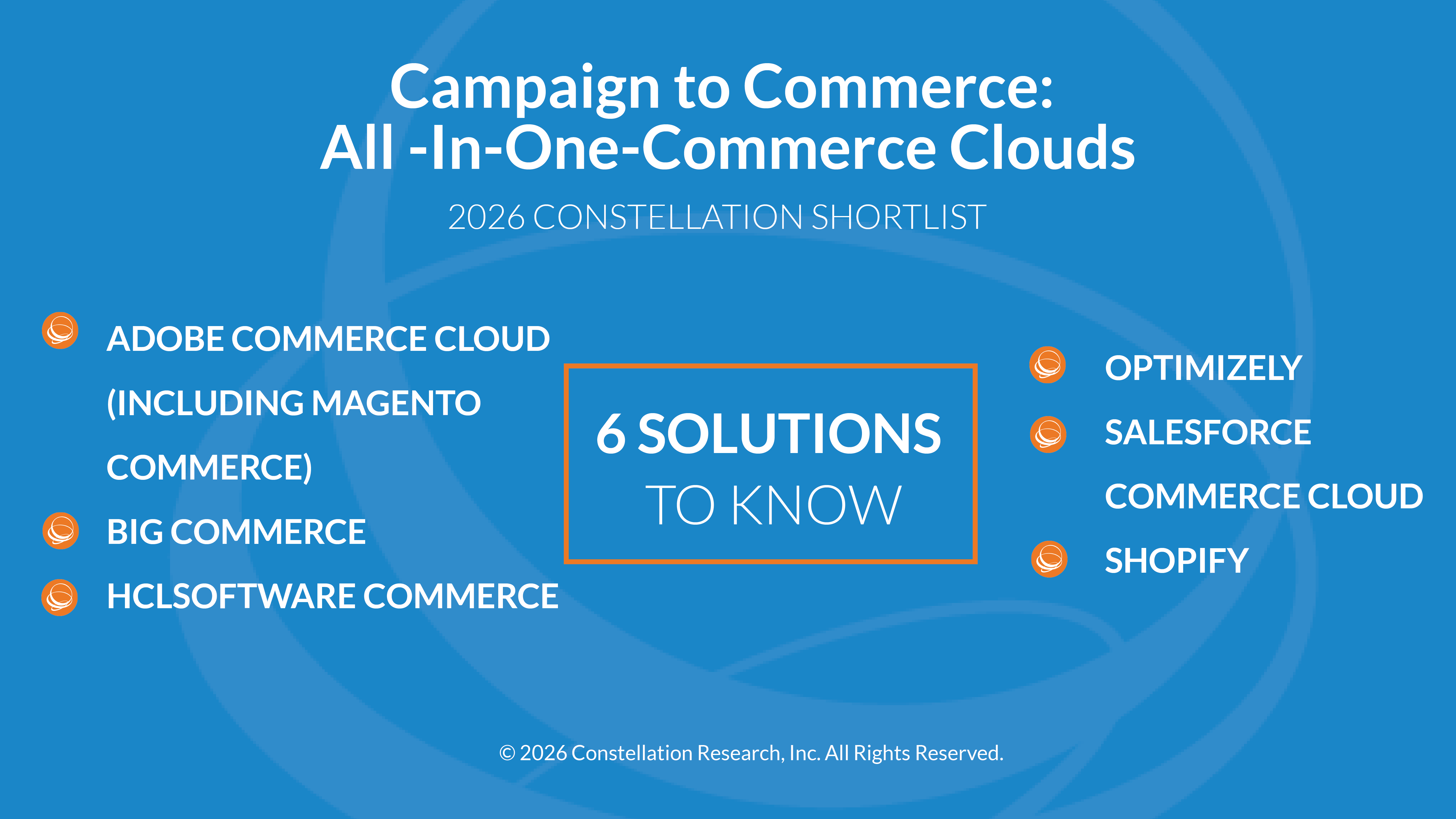 Campaign to Commerce:
All -In-One-Commerce Clouds

2026 CONSTELLATION SHORTLIST

ADOBE COMMERCE CLOUD (INCLUDING MAGENTO COMMERCE)

BIG COMMERCE

HCLSOFTWARE COMMERCE

6 SOLUTIONS
TO KNOW

OPTIMIZELY

SALESFORCE COMMERCE CLOUD

SHOPIFY

© 2026 Constellation Research, Inc. All Rights Reserved.